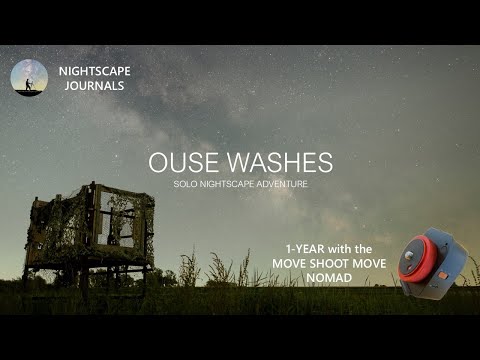 NIGHTSCAPE JOURNALS

OUSE WASHES

SOLO NIGHTSCAPE ADVENTURE

1-YEAR with the MOVE SHOOT MOVE NOMAD